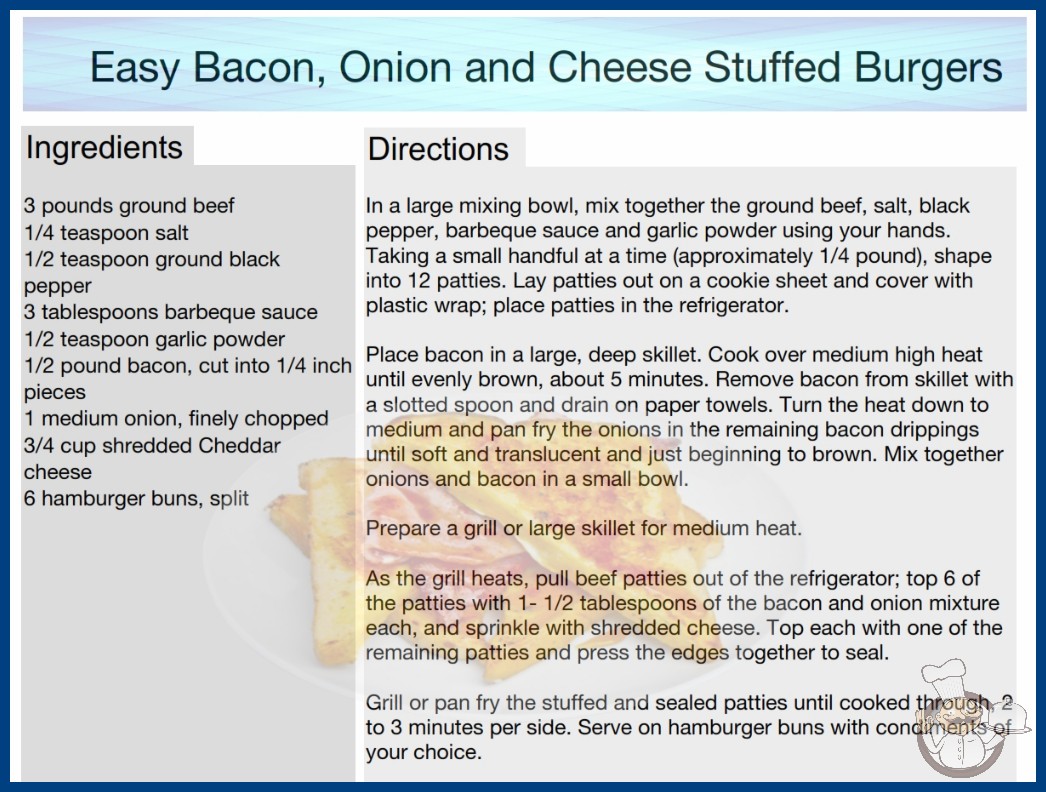 Easy Bacon, Onion and Cheese Stuffed Burgers

Ingredients

3 pounds ground beef
1/4 teaspoon salt
1/2 teaspoon ground black pepper
3 tablespoons barbeque sauce
1/2 teaspoon garlic powder
1/2 pound bacon, cut into 1/4 inch pieces
1 medium onion, finely chopped
3/4 cup shredded Cheddar cheese
6 hamburger buns, split

Directions

In a large mixing bowl, mix together the ground beef, salt, black pepper, barbeque sauce and garlic powder using your hands. Taking a small handful at a time (approximately 1/4 pound), shape into 12 patties. Lay patties out on a cookie sheet and cover with plastic wrap; place patties in the refrigerator.

Place bacon in a large, deep skillet. Cook over medium high heat until evenly brown, about 5 minutes. Remove bacon from skillet with a slotted spoon and drain on paper towels. Turn the heat down to medium and pan fry the onions in the remaining bacon drippings until soft and translucent and just beginning to brown. Mix together onions and bacon in a small bowl.

Prepare a grill or large skillet for medium heat.

As the grill heats, pull beef patties out of the refrigerator; top 6 of the patties with 1- 1/2 tablespoons of the bacon and onion mixture each, and sprinkle with shredded cheese. Top each with one of the remaining patties and press the edges together to seal.

Grill or pan fry the stuffed and sealed patties until cooked through, 2 to 3 minutes per side. Serve on hamburger buns with condiments of your choice.